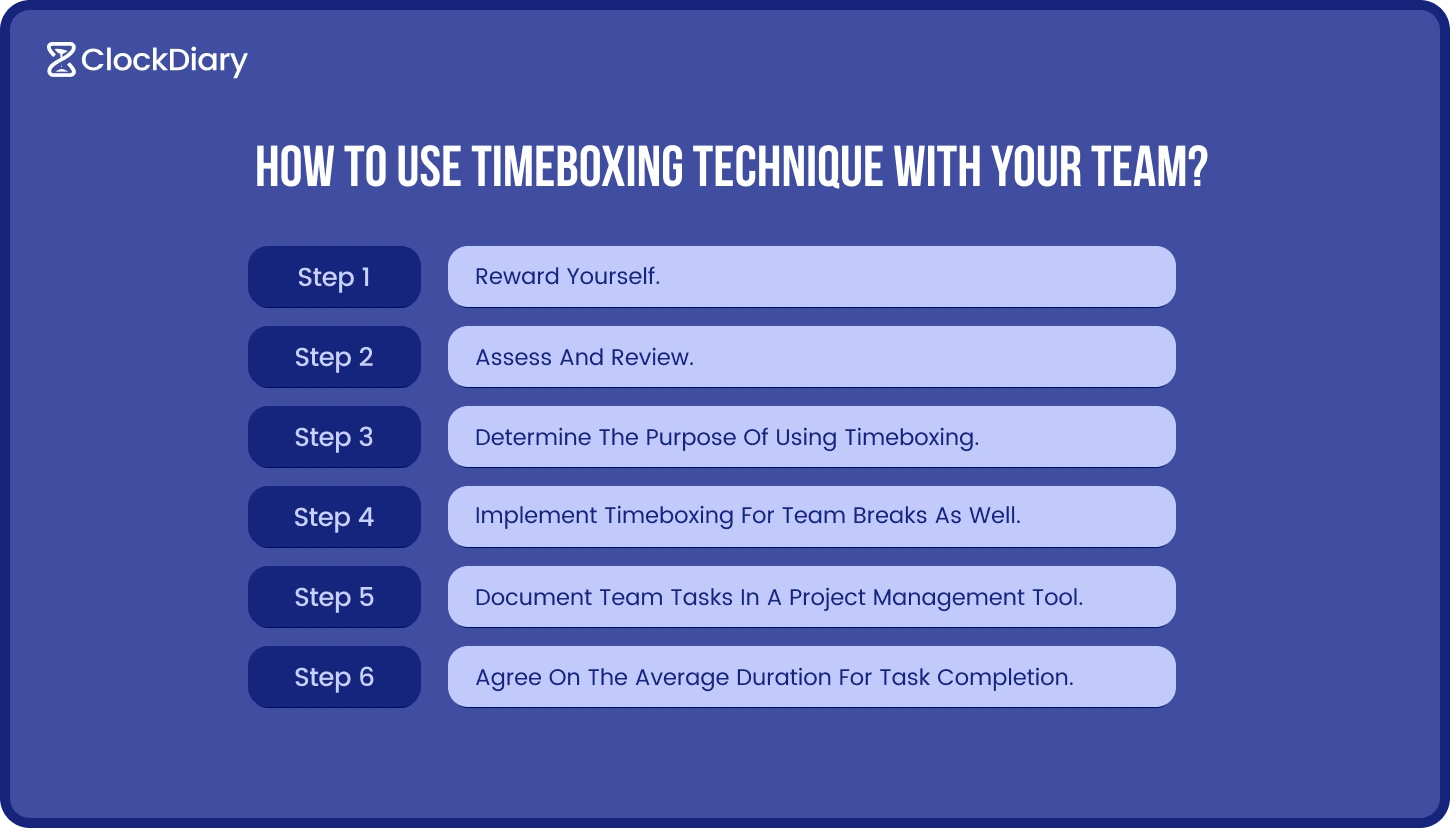 ClockDiary

HOW TO USE TIMEBOXING TECHNIQUE WITH YOUR TEAM?

Step 1 Reward Yourself.

Step 2 Assess And Review.

Step 3 Determine The Purpose Of Using Timeboxing.

Step 4 Implement Timeboxing For Team Breaks As Well.

Step 5 Document Team Tasks In A Project Management Tool.

Step 6 Agree On The Average Duration For Task Completion.